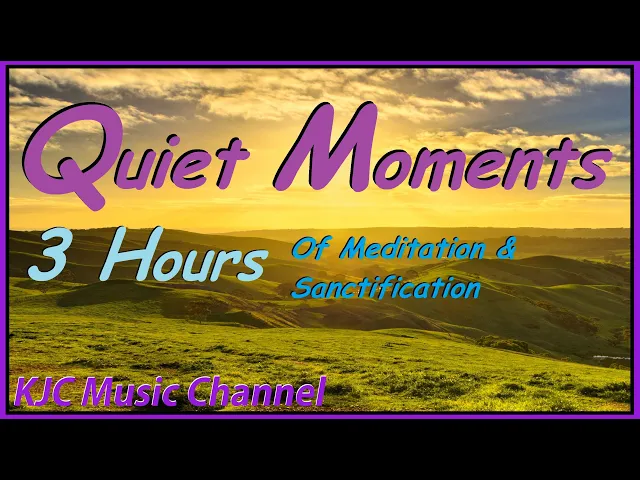 Quiet Moments

3 Hours

Of Meditation & Sanctification

KJC Music Channel